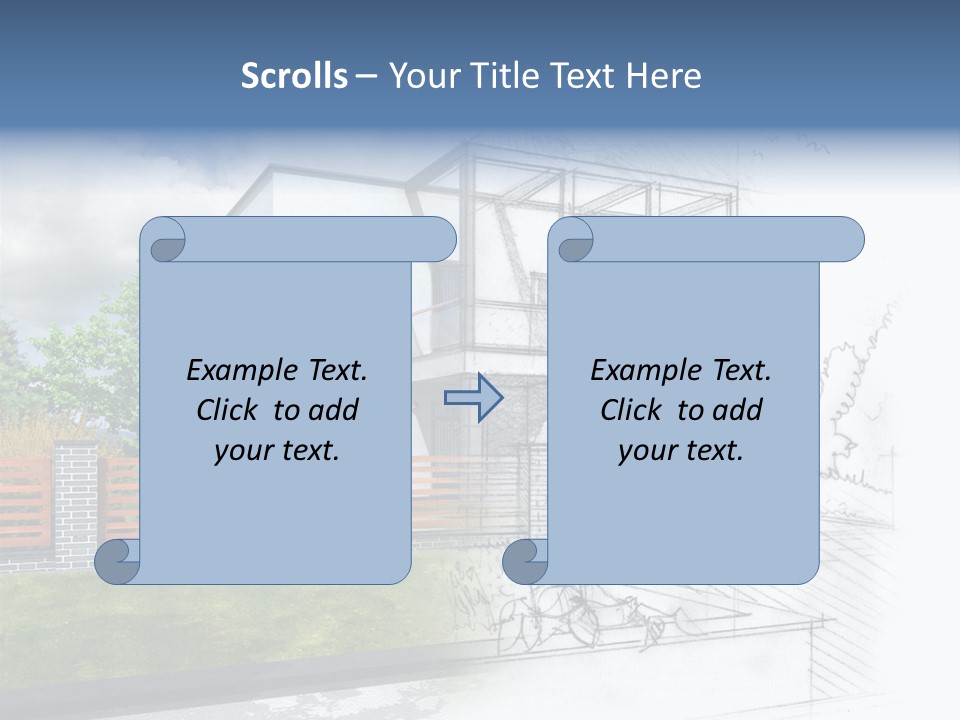 Scrolls – Your Title Text Here

Example Text. Click to add your text.

Example Text. Click to add your text.